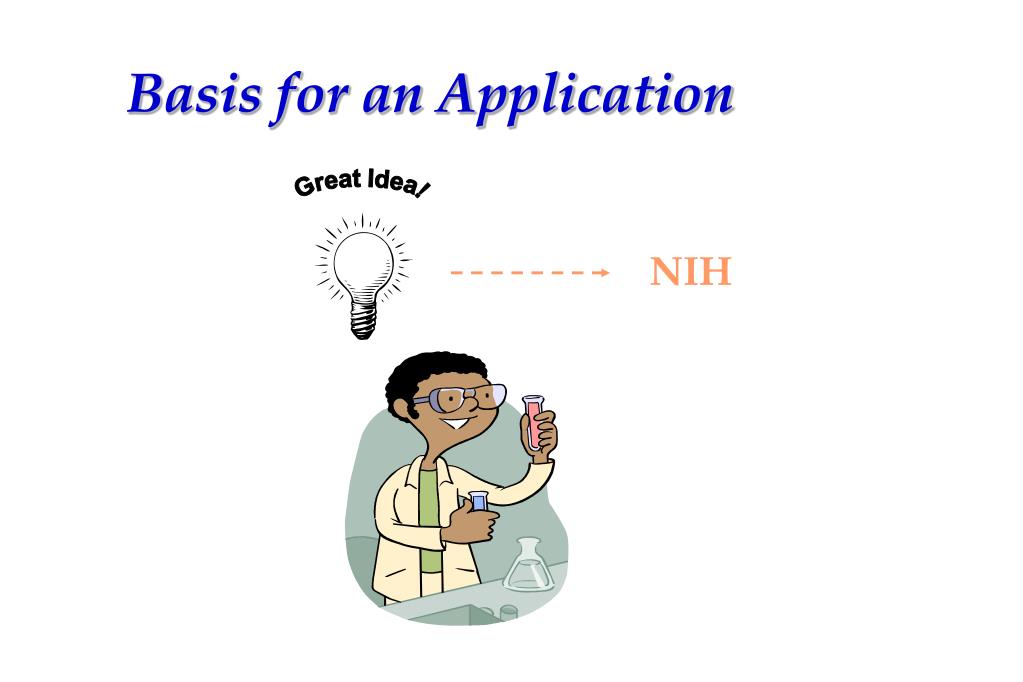 Basis for an Application

Great Idea!

NIH